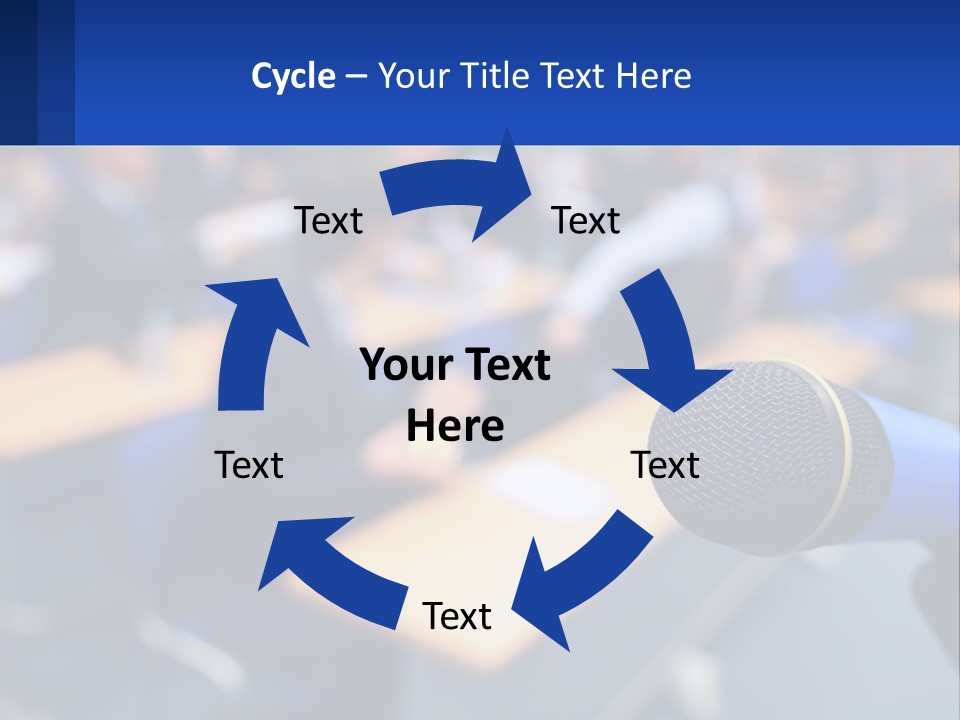 Cycle – Your Title Text Here

Text

Text

Your Text Here

Text

Text

Text